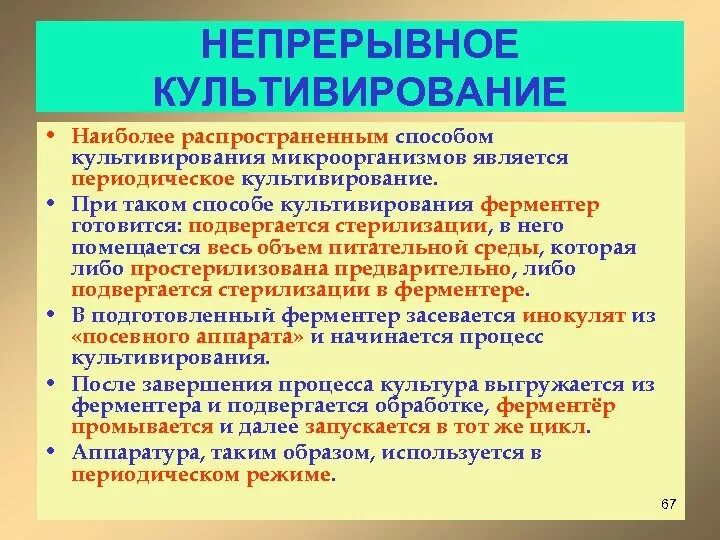 НЕПРЕРЫВНОЕ КУЛЬТИВИРОВАНИЕ

• Наиболее распространенным способом культивирования микроорганизмов является периодическое культивирование.

• При таком способе культивирования ферментер готовится: подвергается стерилизации, в него помещается весь объем питательной среды, которая либо простерилизована предварительно, либо подвергается стерилизации в ферментере.

• В подготовленный ферментер засевается инокулят из «посевного аппарата» и начинается процесс культивирования.

• После завершения процесса культура выгружается из ферментера и подвергается обработке, ферментёр промывается и далее запускается в тот же цикл.

• Аппаратура, таким образом, используется в периодическом режиме.

67